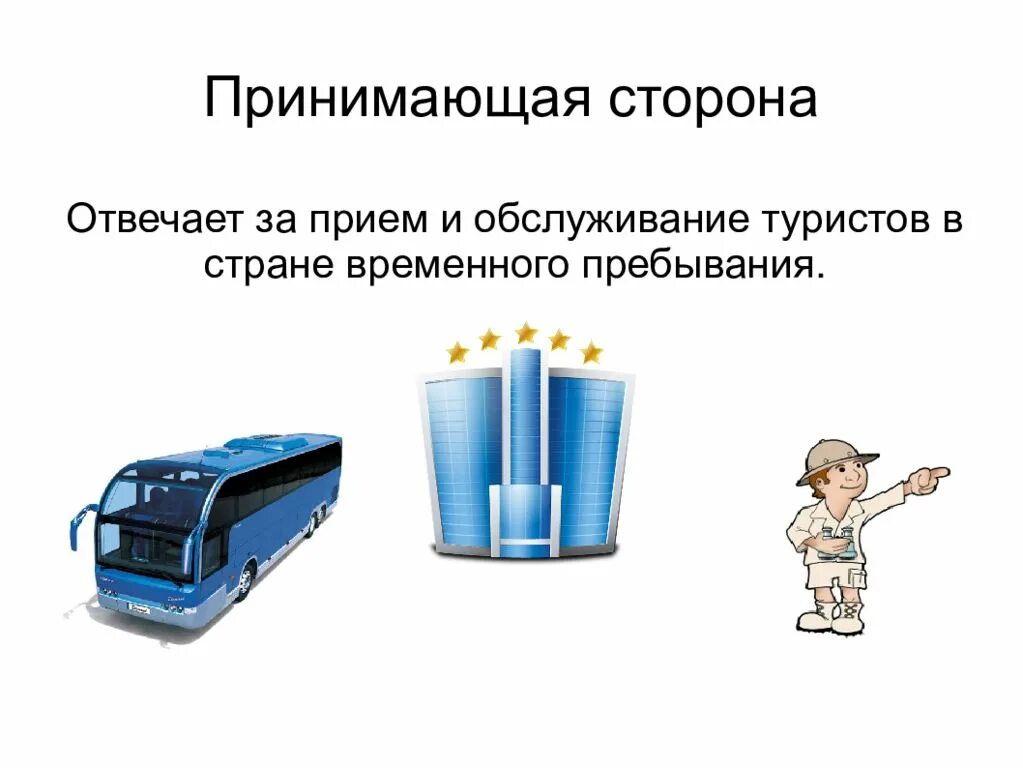 Принимающая сторона

Отвечает за прием и обслуживание туристов в стране временного пребывания.